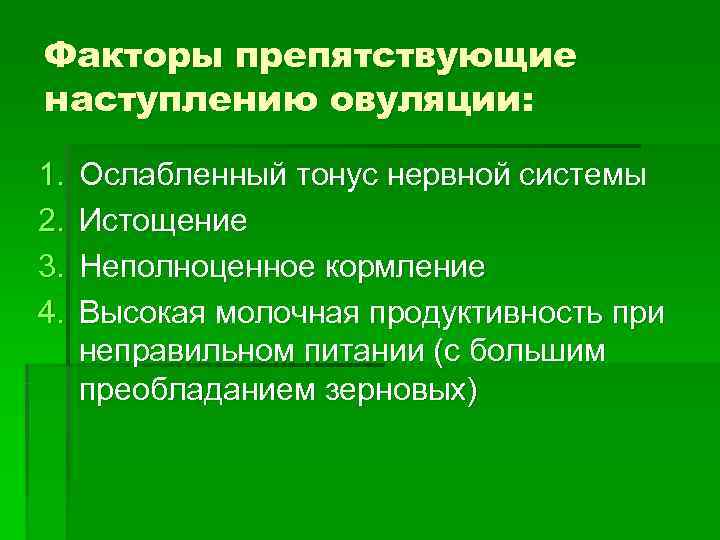 Факторы препятствующие наступлению овуляции:

1. Ослабленный тонус нервной системы
2. Истощение
3. Неполноценное кормление
4. Высокая молочная продуктивность при неправильном питании (с большим преобладанием зерновых)